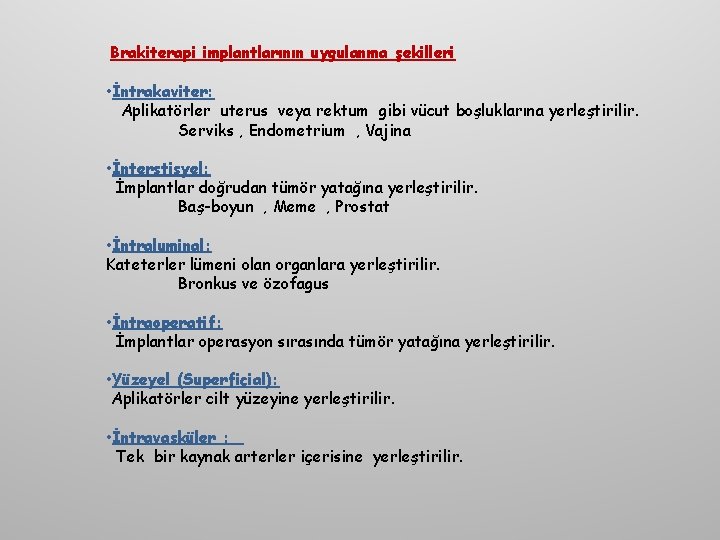 Brakiterapi implantlarının uygulanma şekilleri

•İntrakaviter:
Aplikatörler uterus veya rektum gibi vücut boşluklarına yerleştirilir.
Serviks , Endometrium , Vajina

•İnterstisyel:
İmplantlar doğrudan tümör yatağına yerleştirilir.
Baş-boyun , Meme , Prostat

•İntraluminal:
Kateterler lümeni olan organlara yerleştirilir.
Bronkus ve özofagus

•İntraoperatif:
İmplantlar operasyon sırasında tümör yatağına yerleştirilir.

•Yüzeyel (Superficial):
Aplikatörler cilt yüzeyine yerleştirilir.

•İntravasküler :
Tek bir kaynak arterler içerisine yerleştirilir.